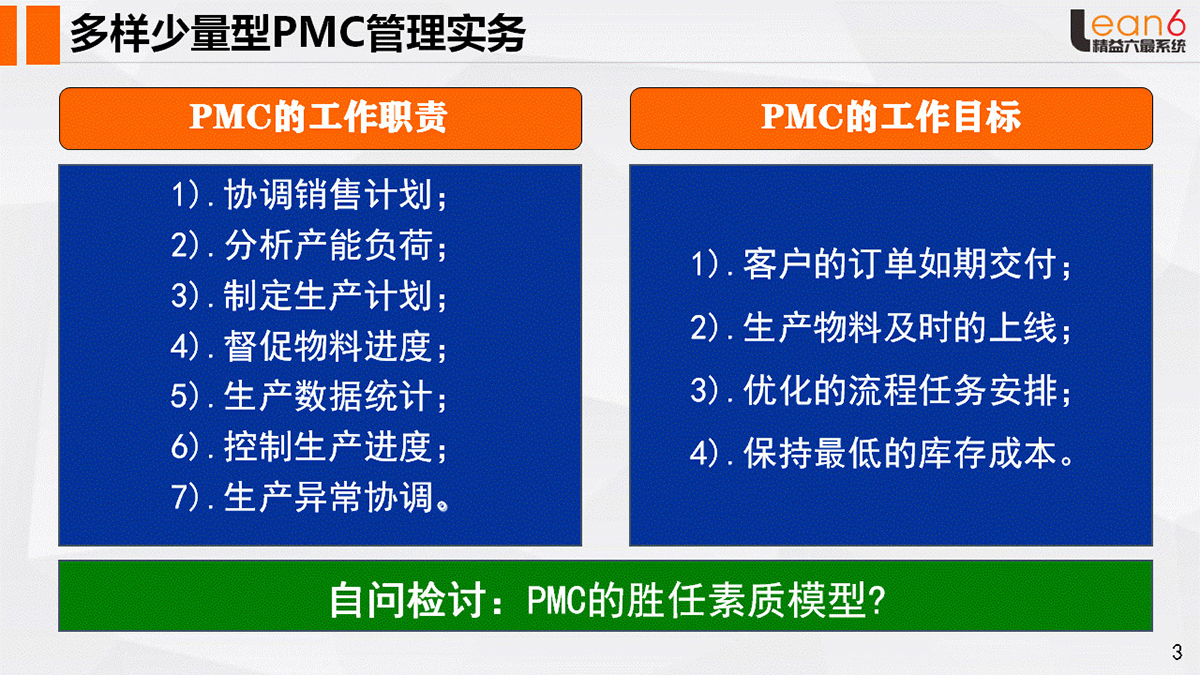 多样少量型PMC管理实务

Lean6
精益六量系统

PMC的工作职责

1).协调销售计划；
2).分析产能负荷；
3).制定生产计划；
4).督促物料进度；
5).生产数据统计；
6).控制生产进度；
7).生产异常协调。

PMC的工作目标

1).客户的订单如期交付；
2).生产物料及时的上线；
3).优化的流程任务安排；
4).保持最低的库存成本。

自问检讨：PMC的胜任素质模型?

3